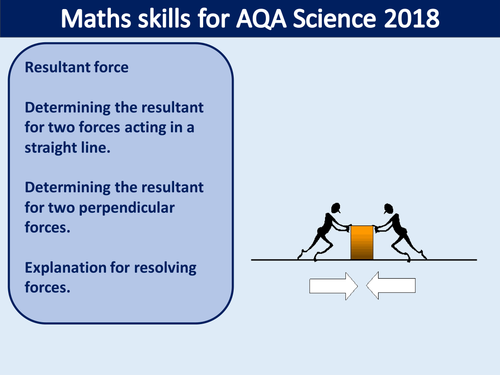 Maths skills for AQA Science 2018

Resultant force

Determining the resultant for two forces acting in a straight line.

Determining the resultant for two perpendicular forces.

Explanation for resolving forces.